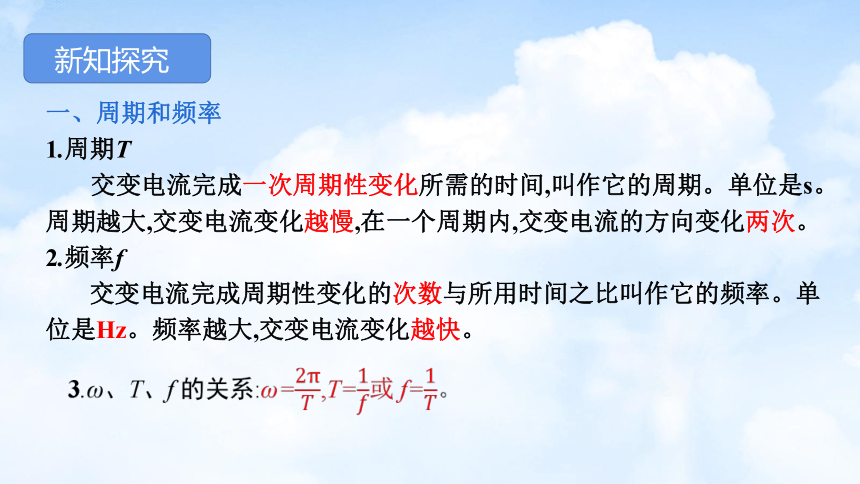 新知探究

一、周期和频率

1.周期$T$

交变电流完成一次周期性变化所需的时间,叫作它的周期。单位是s。周期越大,交变电流变化越慢,在一个周期内,交变电流的方向变化两次。

2.频率$f$

交变电流完成周期性变化的次数与所用时间之比叫作它的频率。单位是Hz。频率越大,交变电流变化越快。

3.$\omega$、$T$、$f$的关系:$\omega=\frac{2\pi}{T}$,$T=\frac{1}{f}$或$f=\frac{1}{T}$。